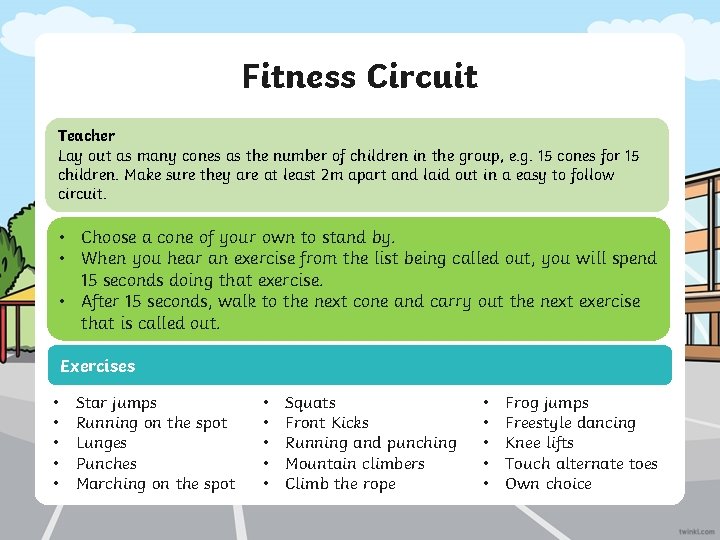 Fitness Circuit

Teacher
Lay out as many cones as the number of children in the group, e.g. 15 cones for 15 children. Make sure they are at least 2m apart and laid out in a easy to follow circuit.

• Choose a cone of your own to stand by.
• When you hear an exercise from the list being called out, you will spend 15 seconds doing that exercise.
• After 15 seconds, walk to the next cone and carry out the next exercise that is called out.

Exercises

• Star jumps
• Running on the spot
• Lunges
• Punches
• Marching on the spot

• Squats
• Front Kicks
• Running and punching
• Mountain climbers
• Climb the rope

• Frog jumps
• Freestyle dancing
• Knee lifts
• Touch alternate toes
• Own choice

twinkl.com